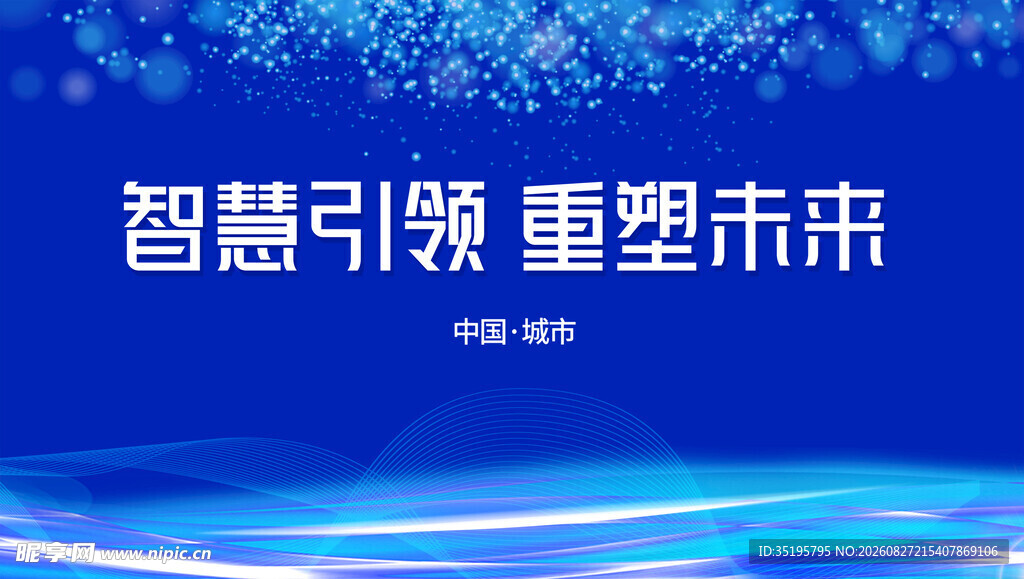 智慧引领 重塑未来

中国·城市

昵享网 www.nipic.cn

ID:35195795 NO:20260827215407869106